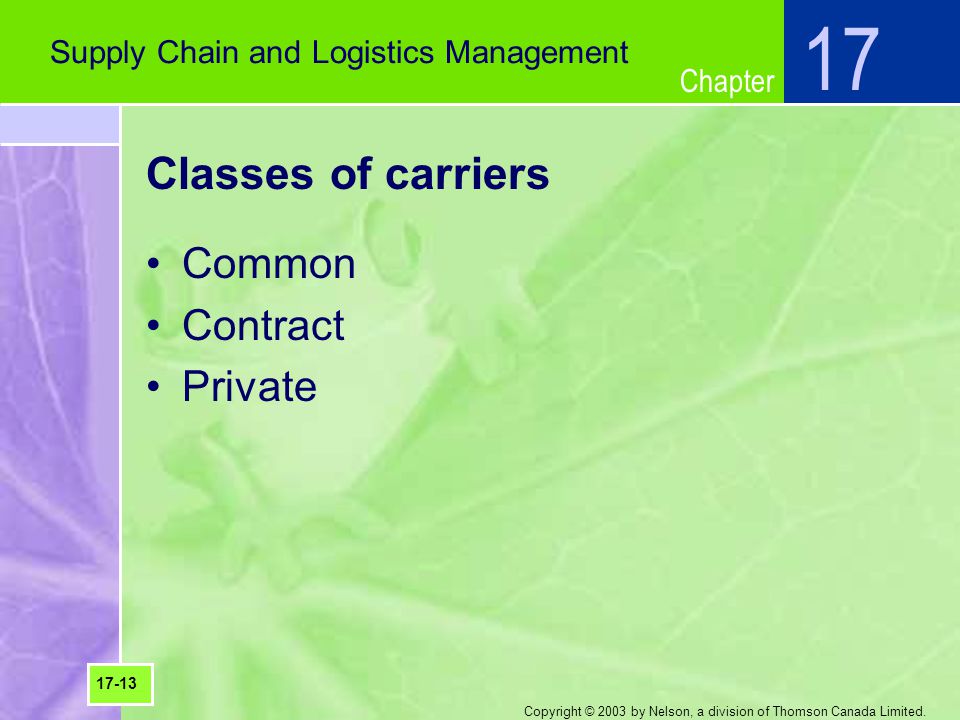 Supply Chain and Logistics Management

Chapter 17

Classes of carriers

• Common
• Contract
• Private

17-13

Copyright © 2003 by Nelson, a division of Thomson Canada Limited.